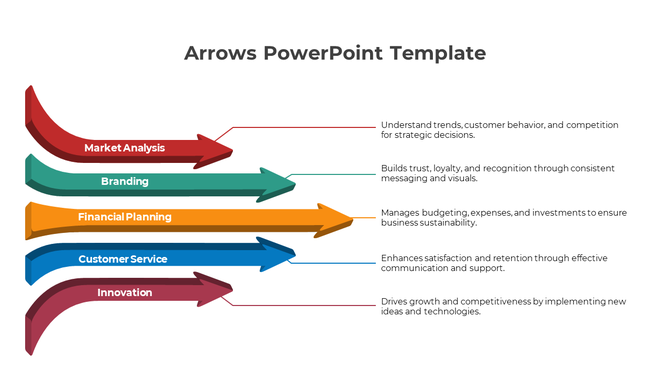 Arrows PowerPoint Template

Market Analysis

Understand trends, customer behavior, and competition for strategic decisions.

Branding

Builds trust, loyalty, and recognition through consistent messaging and visuals.

Financial Planning

Manages budgeting, expenses, and investments to ensure business sustainability.

Customer Service

Enhances satisfaction and retention through effective communication and support.

Innovation

Drives growth and competitiveness by implementing new ideas and technologies.